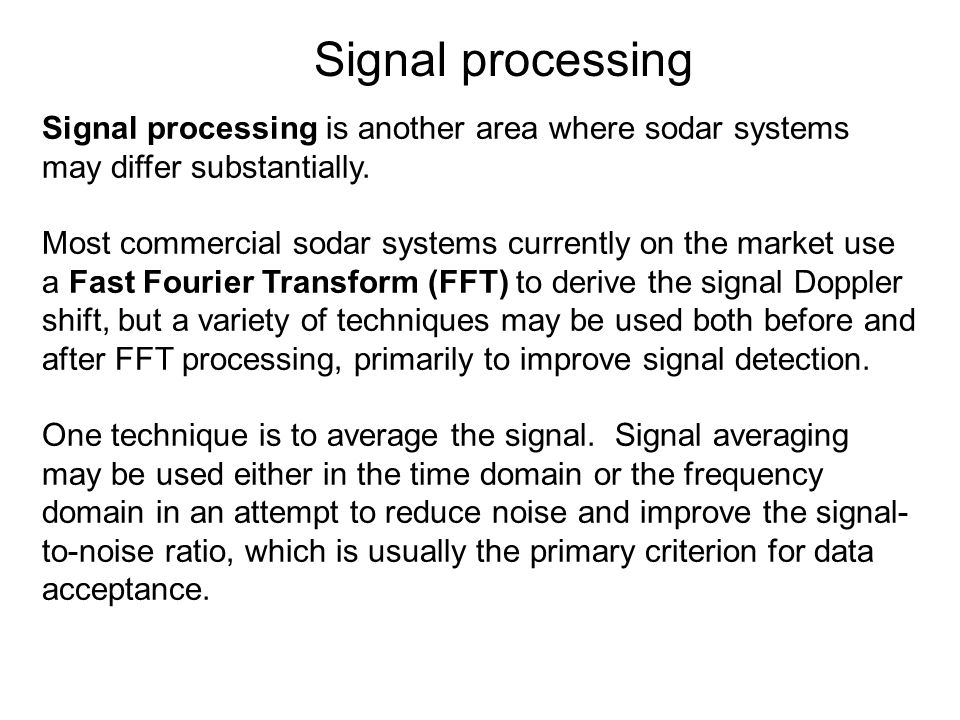 Signal processing

Signal processing is another area where sodar systems may differ substantially.

Most commercial sodar systems currently on the market use a Fast Fourier Transform (FFT) to derive the signal Doppler shift, but a variety of techniques may be used both before and after FFT processing, primarily to improve signal detection.

One technique is to average the signal. Signal averaging may be used either in the time domain or the frequency domain in an attempt to reduce noise and improve the signal-to-noise ratio, which is usually the primary criterion for data acceptance.